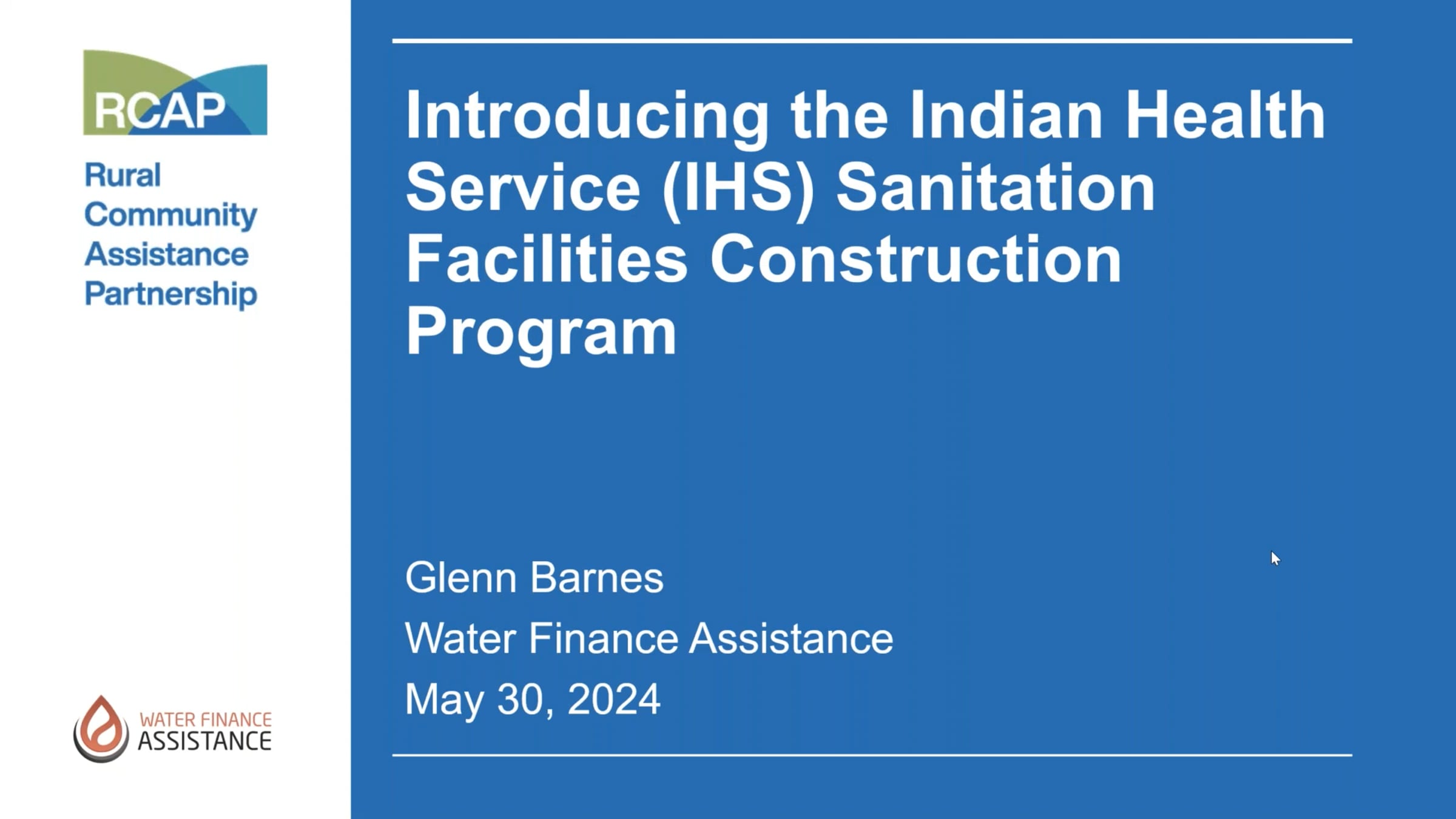 RCAP
Rural Community Assistance Partnership

WATER FINANCE ASSISTANCE

Introducing the Indian Health Service (IHS) Sanitation Facilities Construction Program

Glenn Barnes
Water Finance Assistance
May 30, 2024